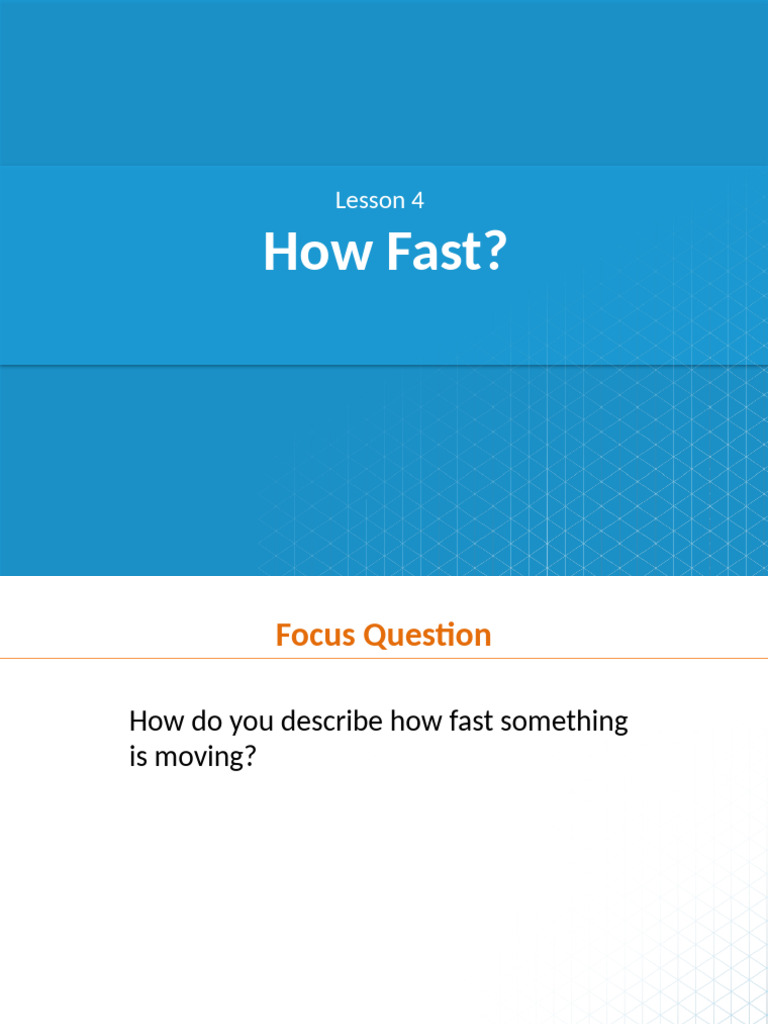 Lesson 4

How Fast?

Focus Question

How do you describe how fast something is moving?